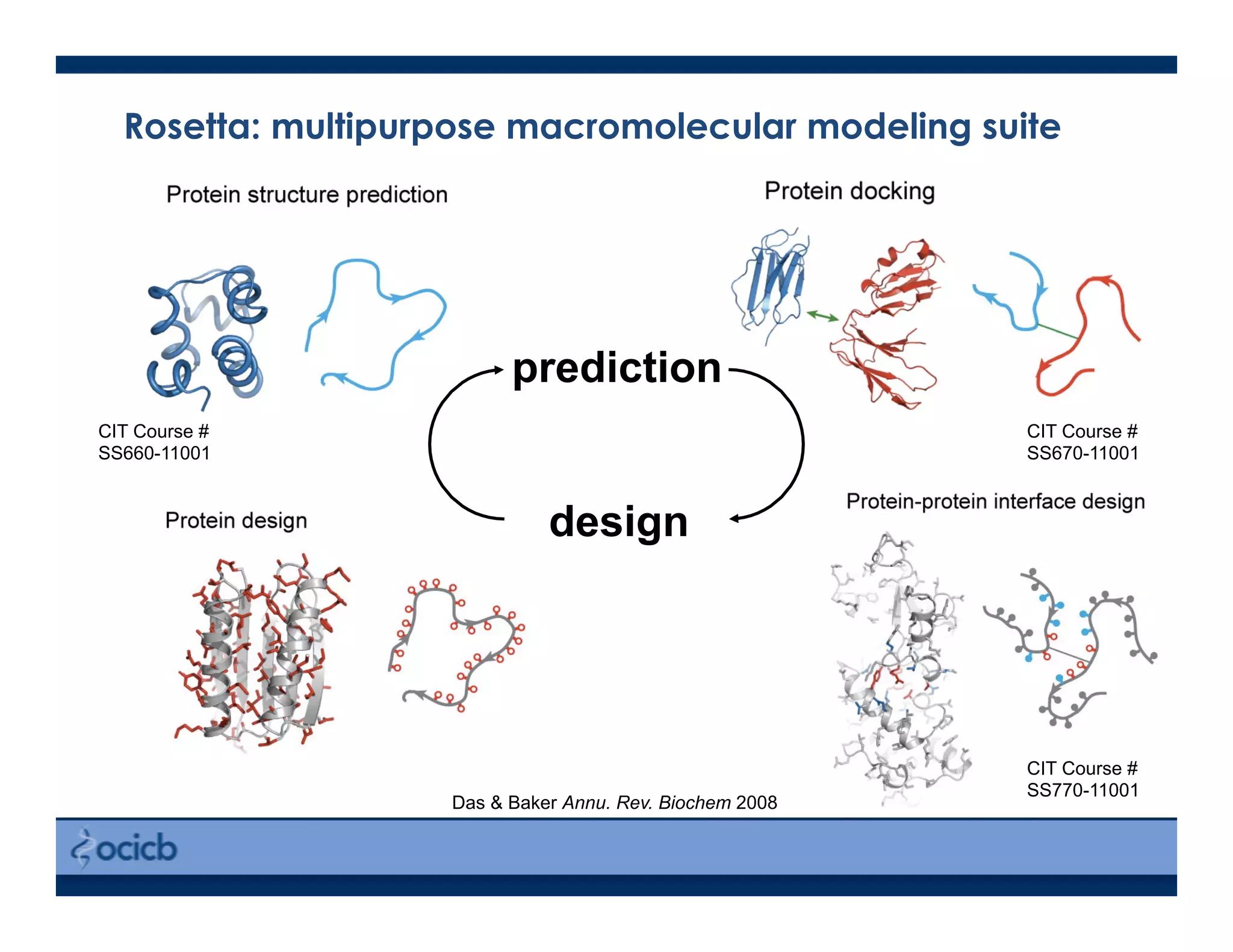 Rosetta: multipurpose macromolecular modeling suite

Protein structure prediction

Protein docking

prediction

CIT Course #
SS660-11001

CIT Course #
SS670-11001

Protein design

design

Protein-protein interface design

CIT Course #
SS770-11001

Das & Baker Annu. Rev. Biochem 2008

ocicb